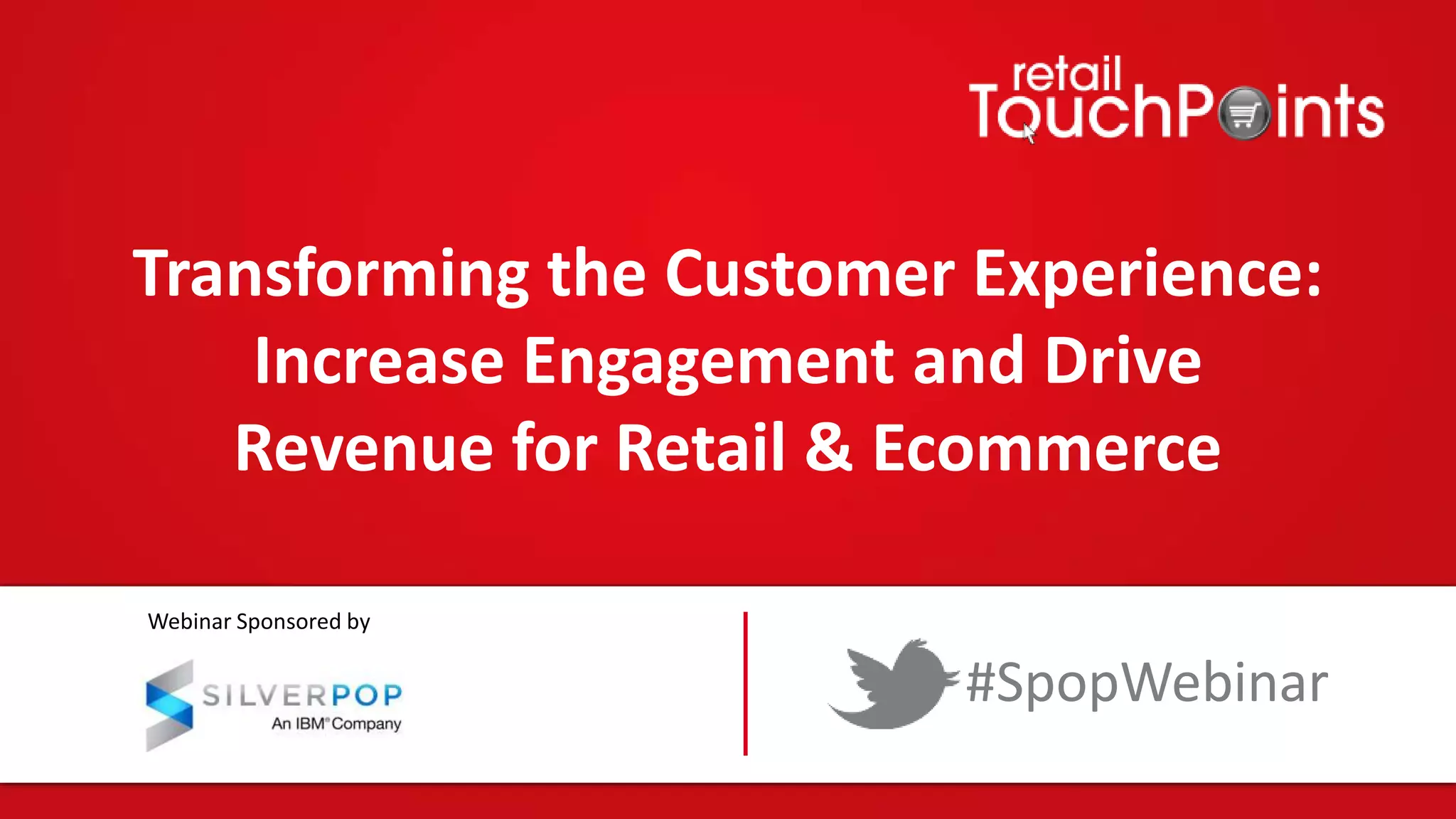 retail TouchPoints

Transforming the Customer Experience: Increase Engagement and Drive Revenue for Retail & Ecommerce

Webinar Sponsored by

SILVERPOP
An IBM® Company

#SpopWebinar